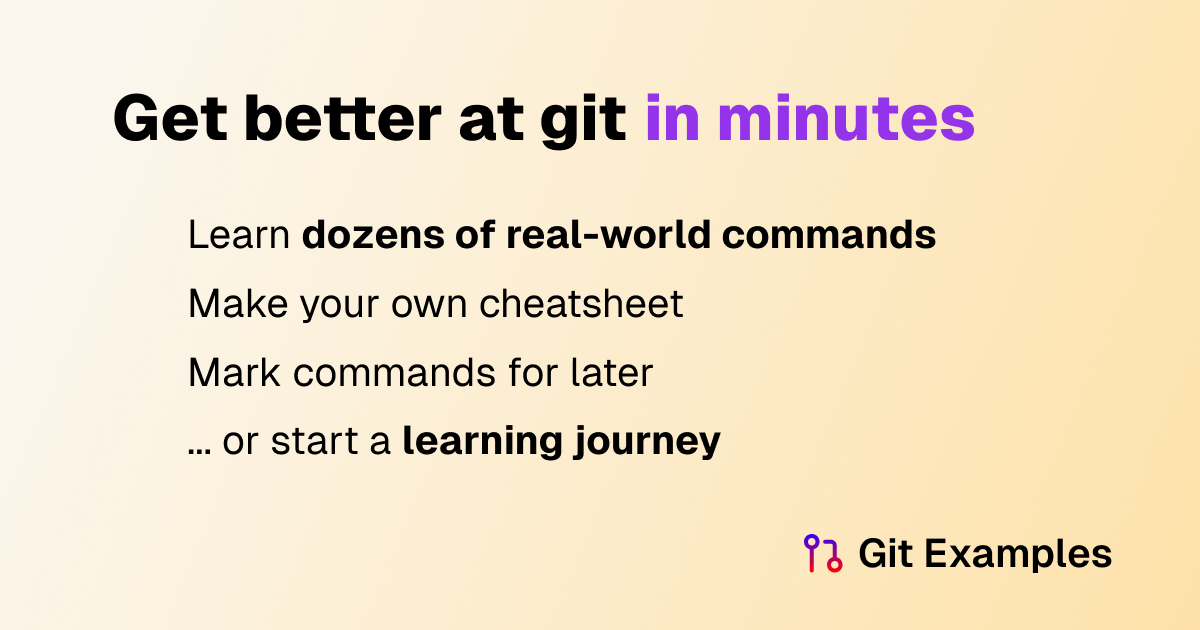 Get better at git in minutes

Learn dozens of real-world commands

Make your own cheatsheet

Mark commands for later

… or start a learning journey

Git Examples